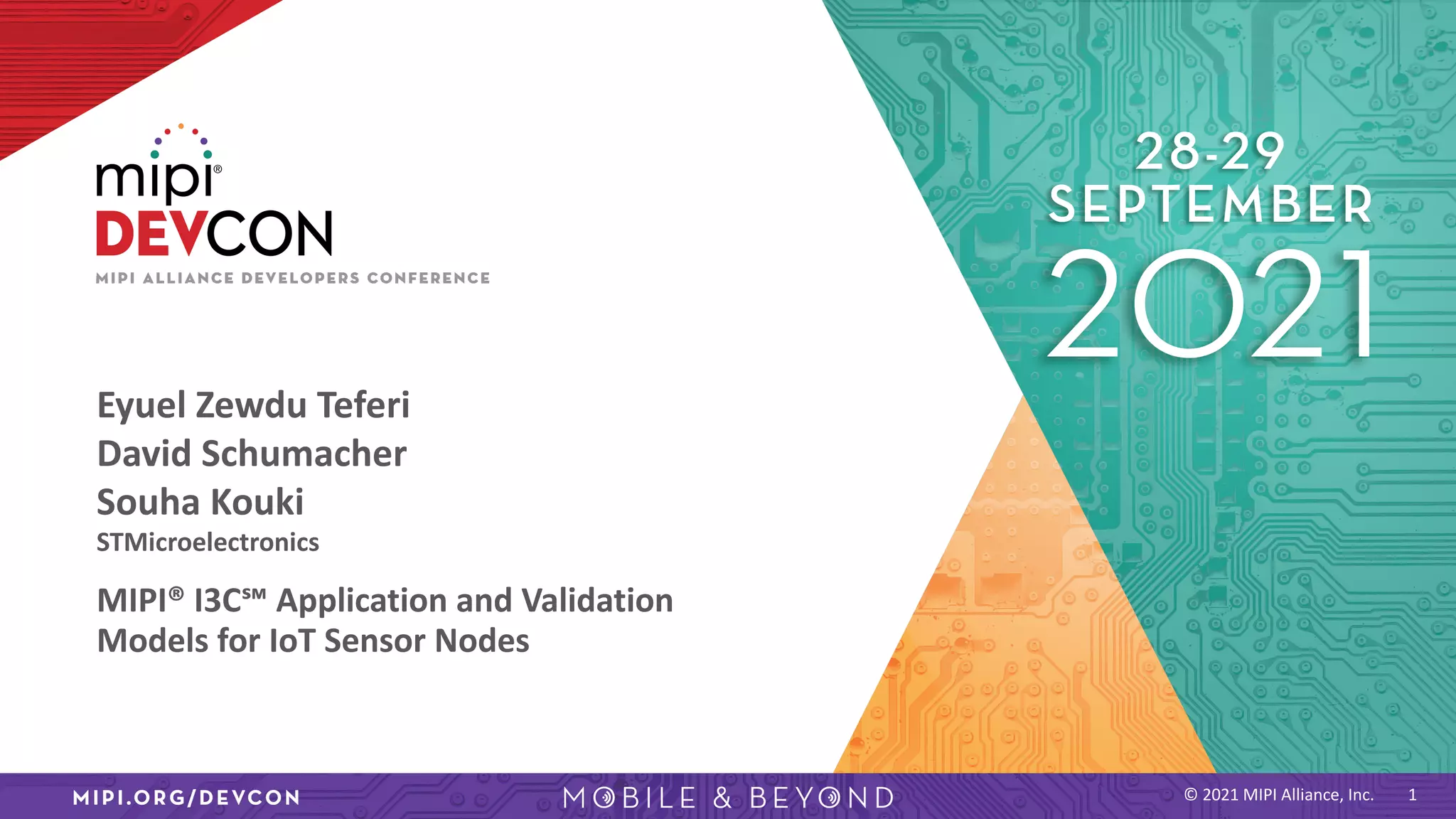 mipi®
DEVCON
MIPI ALLIANCE DEVELOPERS CONFERENCE

28-29
SEPTEMBER
2021

Eyuel Zewdu Teferi
David Schumacher
Souha Kouki
STMicroelectronics

MIPI® I3C℠ Application and Validation Models for IoT Sensor Nodes

MIPI.ORG/DEVCON
MOBILE & BEYOND
© 2021 MIPI Alliance, Inc. 1